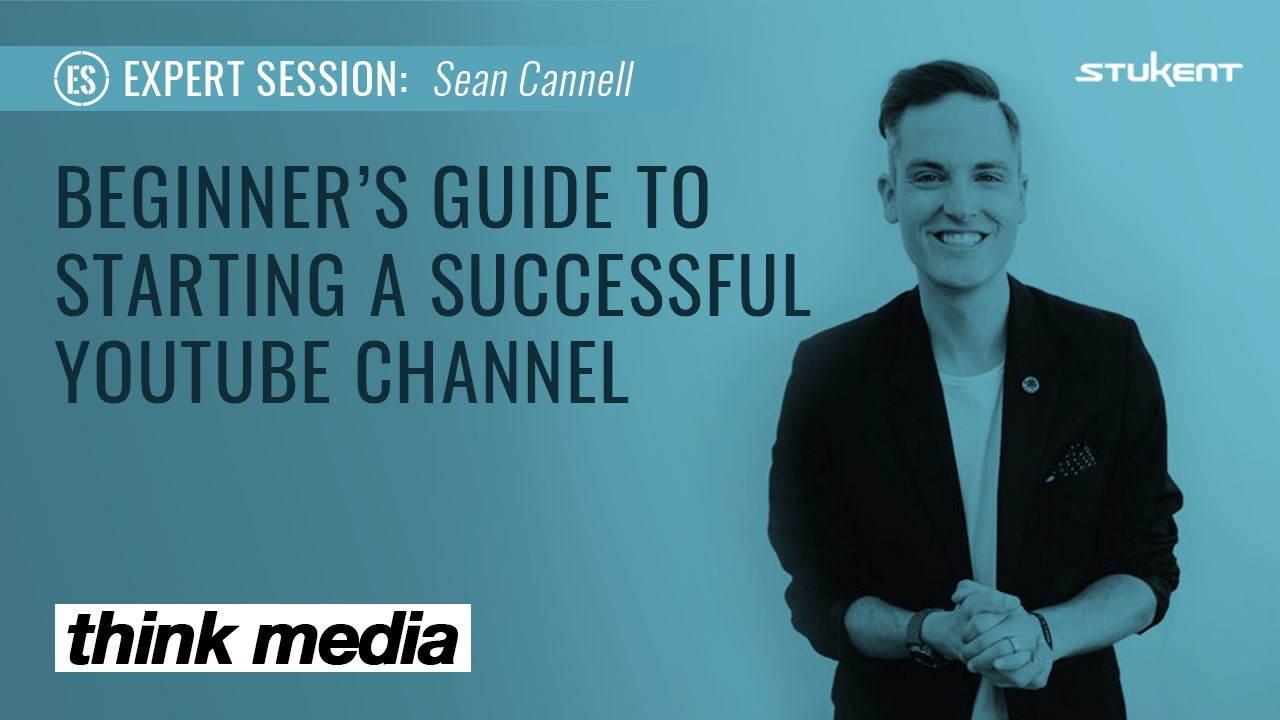 ES EXPERT SESSION: Sean Cannell

STUKENT

BEGINNER'S GUIDE TO STARTING A SUCCESSFUL YOUTUBE CHANNEL

think media